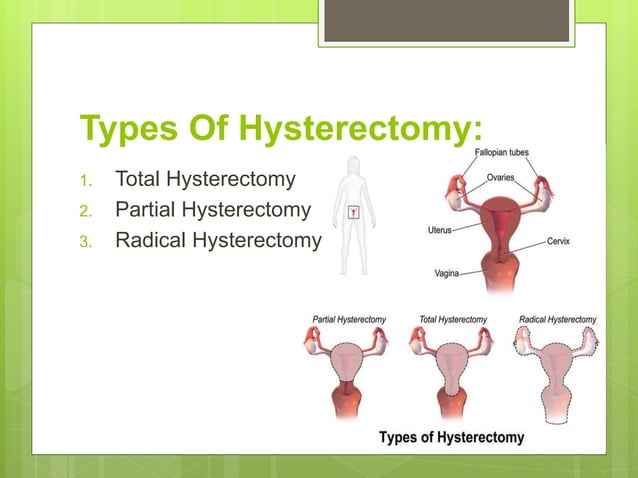 Types Of Hysterectomy:

1. Total Hysterectomy
2. Partial Hysterectomy
3. Radical Hysterectomy

Fallopian tubes
Ovaries
Uterus
Cervix
Vagina

Partial Hysterectomy
Total Hysterectomy
Radical Hysterectomy

Types of Hysterectomy